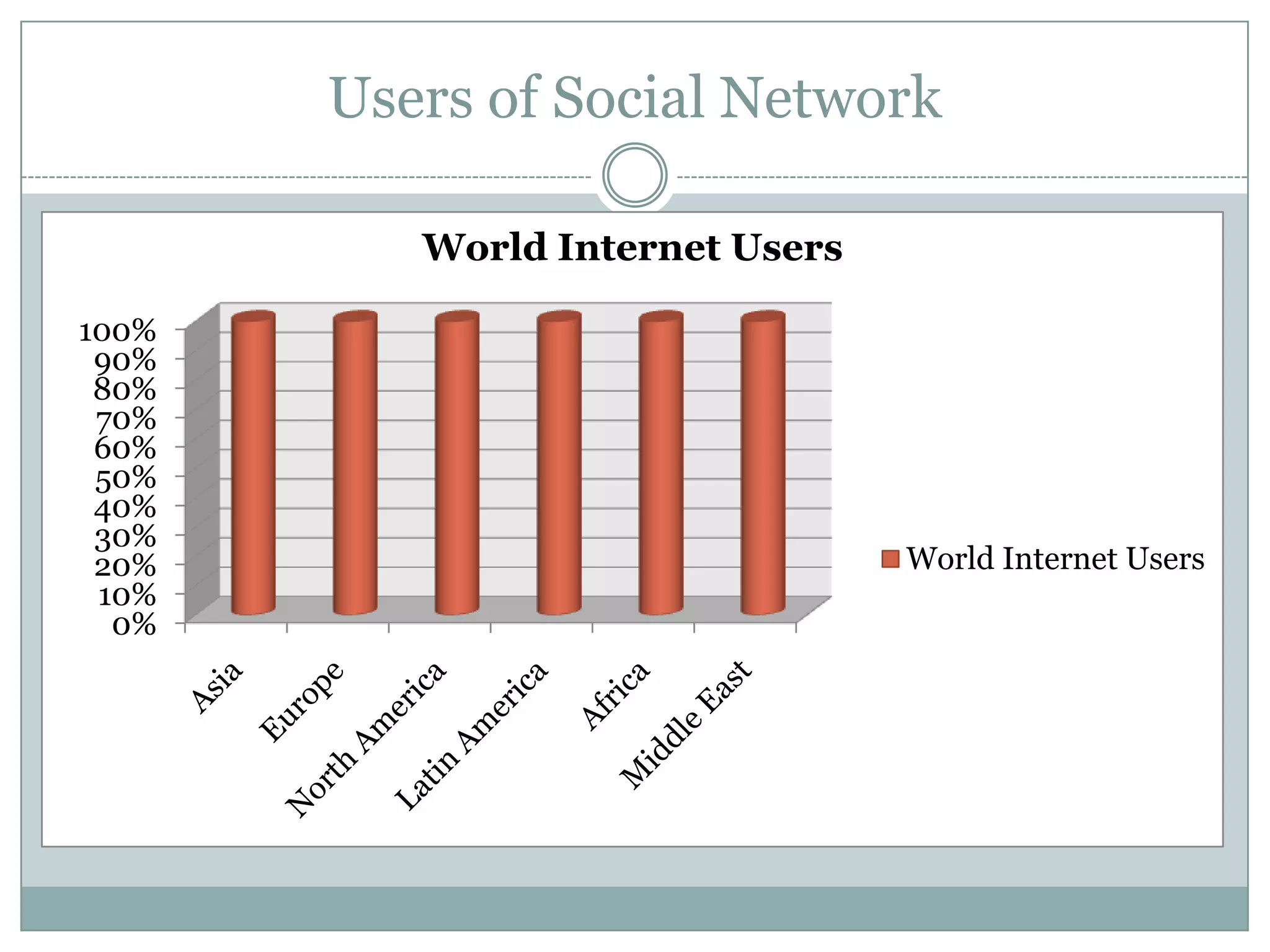 Users of Social Network

World Internet Users

100%
90%
80%
70%
60%
50%
40%
30%
20%
10%
0%

Asia
Europe
North America
Latin America
Africa
Middle East

World Internet Users